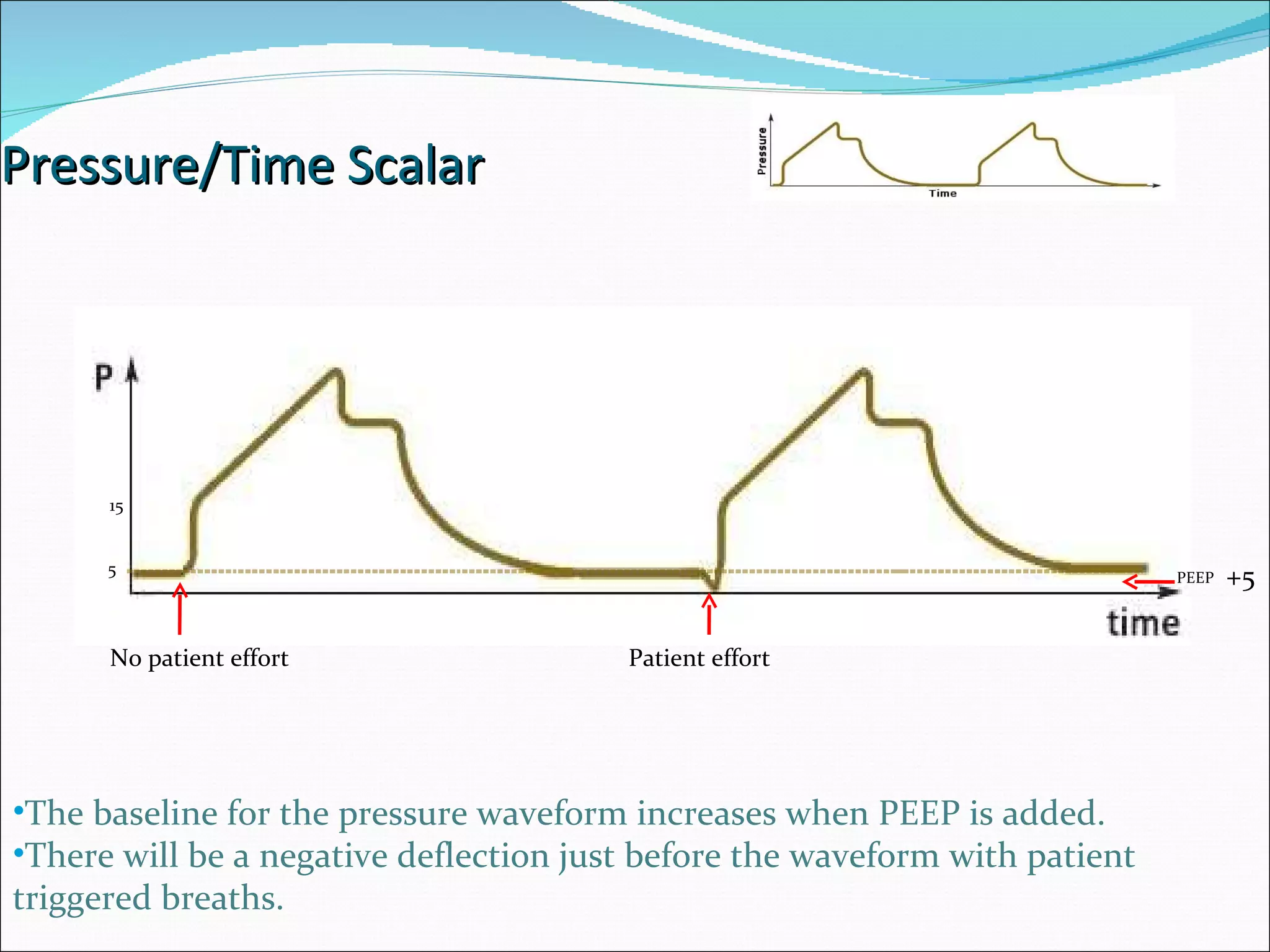 Pressure/Time Scalar

Pressure
Time

P
15
5
PEEP +5
time

No patient effort
Patient effort

•The baseline for the pressure waveform increases when PEEP is added.
•There will be a negative deflection just before the waveform with patient triggered breaths.